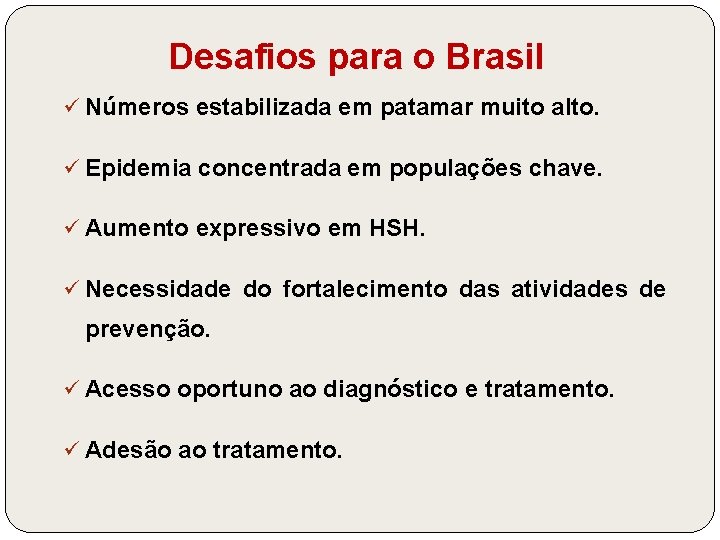 Desafios para o Brasil

✓ Números estabilizada em patamar muito alto.

✓ Epidemia concentrada em populações chave.

✓ Aumento expressivo em HSH.

✓ Necessidade do fortalecimento das atividades de prevenção.

✓ Acesso oportuno ao diagnóstico e tratamento.

✓ Adesão ao tratamento.